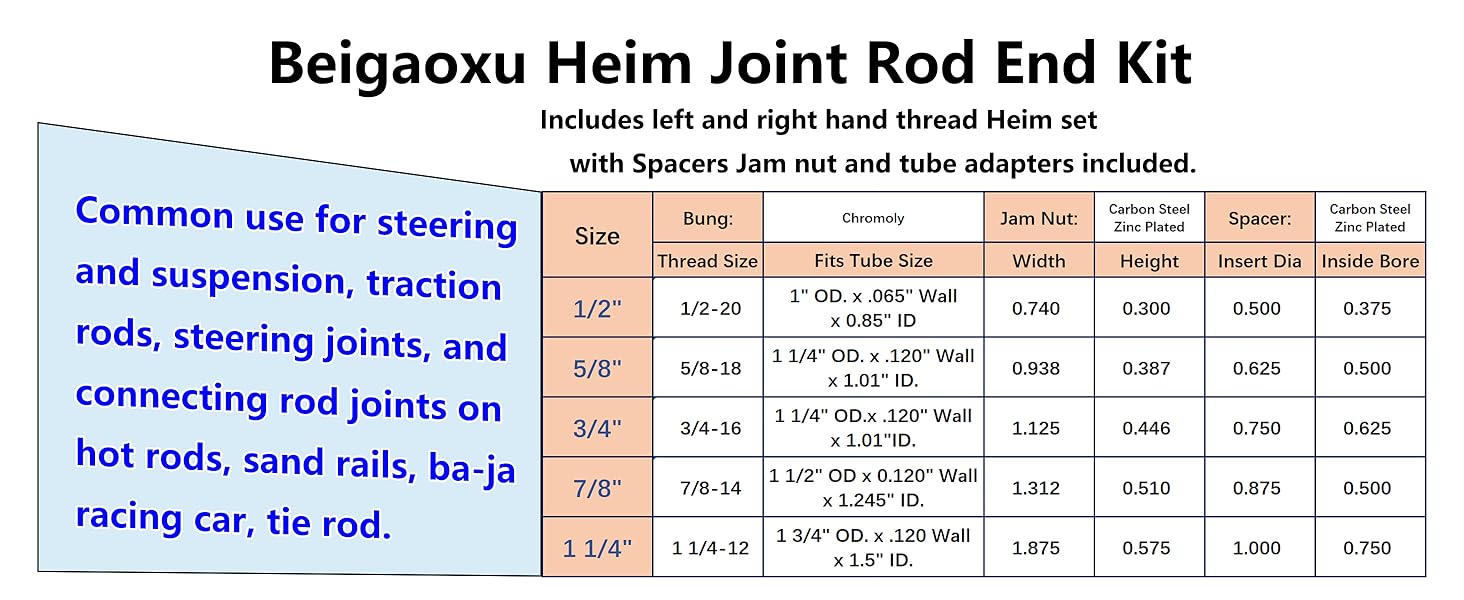 Beigaoxu Heim Joint Rod End Kit

Includes left and right hand thread Heim set

with Spacers Jam nut and tube adapters included.

Common use for steering and suspension, traction rods, steering joints, and connecting rod joints on hot rods, sand rails, ba-ja racing car, tie rod.

| Size | Bung: | Chromoly | Jam Nut: | Carbon Steel Zinc Plated | Spacer: | Carbon Steel Zinc Plated |
|---|---|---|---|---|---|---|
| | Thread Size | Fits Tube Size | Width | Height | Insert Dia | Inside Bore |
| 1/2" | 1/2-20 | 1" OD. x .065" Wall x 0.85" ID | 0.740 | 0.300 | 0.500 | 0.375 |
| 5/8" | 5/8-18 | 1 1/4" OD. x .120" Wall x 1.01" ID. | 0.938 | 0.387 | 0.625 | 0.500 |
| 3/4" | 3/4-16 | 1 1/4" OD.x .120" Wall x 1.01"ID. | 1.125 | 0.446 | 0.750 | 0.625 |
| 7/8" | 7/8-14 | 1 1/2" OD x 0.120" Wall x 1.245" ID. | 1.312 | 0.510 | 0.875 | 0.500 |
| 1 1/4" | 1 1/4-12 | 1 3/4" OD. x .120 Wall x 1.5" ID. | 1.875 | 0.575 | 1.000 | 0.750 |